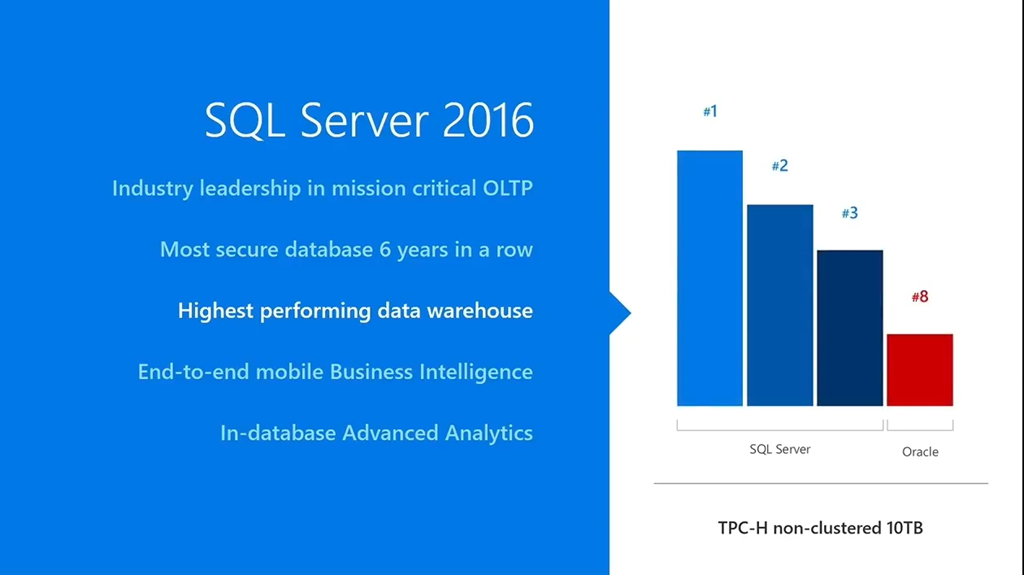 SQL Server 2016

Industry leadership in mission critical OLTP

Most secure database 6 years in a row

Highest performing data warehouse

End-to-end mobile Business Intelligence

In-database Advanced Analytics

#1

#2

#3

#8

SQL Server

Oracle

TPC-H non-clustered 10TB